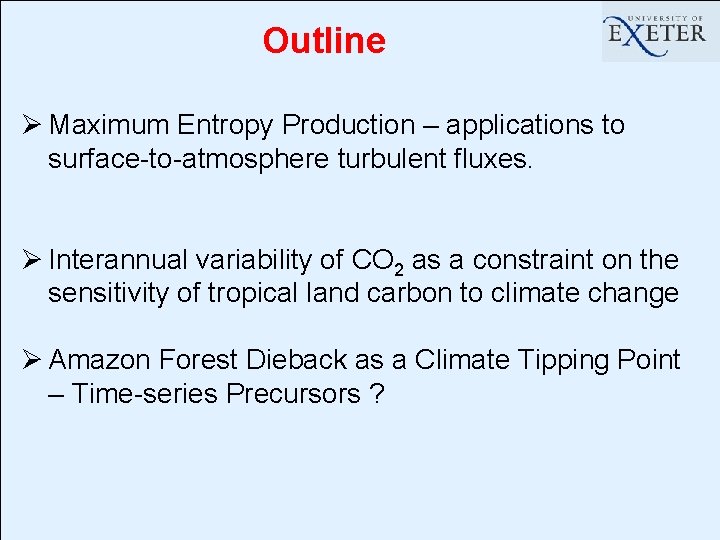 Outline

UNIVERSITY OF EXETER

➢ Maximum Entropy Production – applications to surface-to-atmosphere turbulent fluxes.

➢ Interannual variability of $CO_2$ as a constraint on the sensitivity of tropical land carbon to climate change

➢ Amazon Forest Dieback as a Climate Tipping Point – Time-series Precursors ?